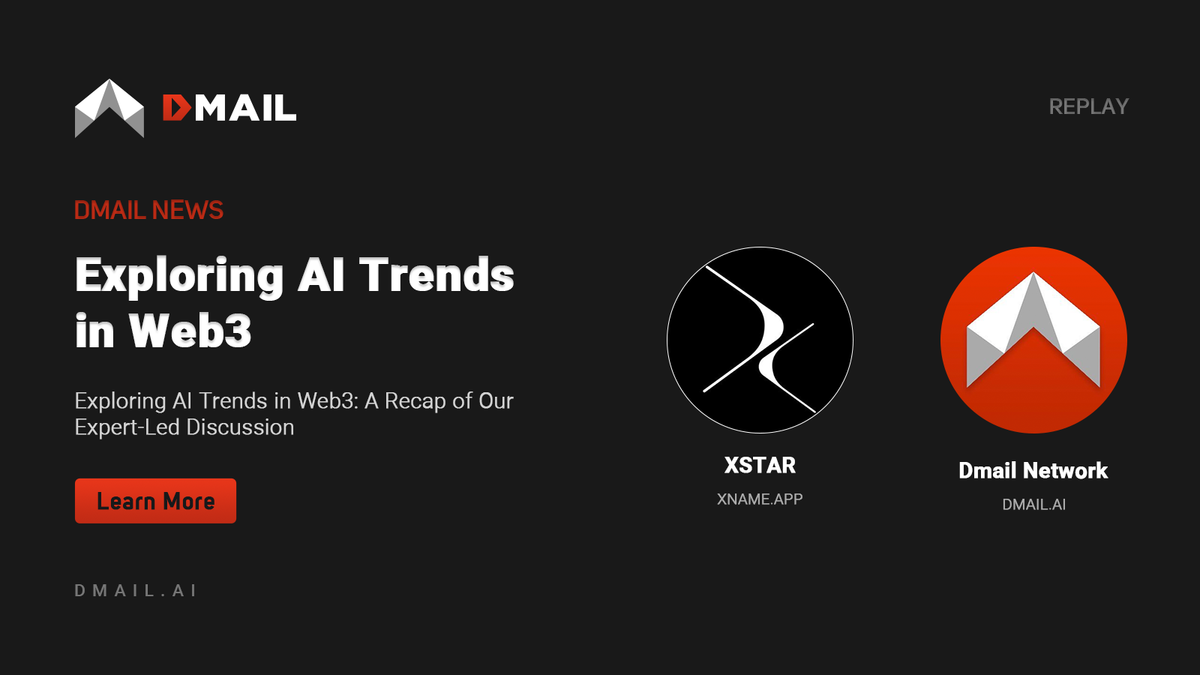 DMAIL

REPLAY

DMAIL NEWS

Exploring AI Trends in Web3

Exploring AI Trends in Web3: A Recap of Our Expert-Led Discussion

Learn More

DMAIL.AI

XSTAR

XNAME.APP

Dmail Network

DMAIL.AI